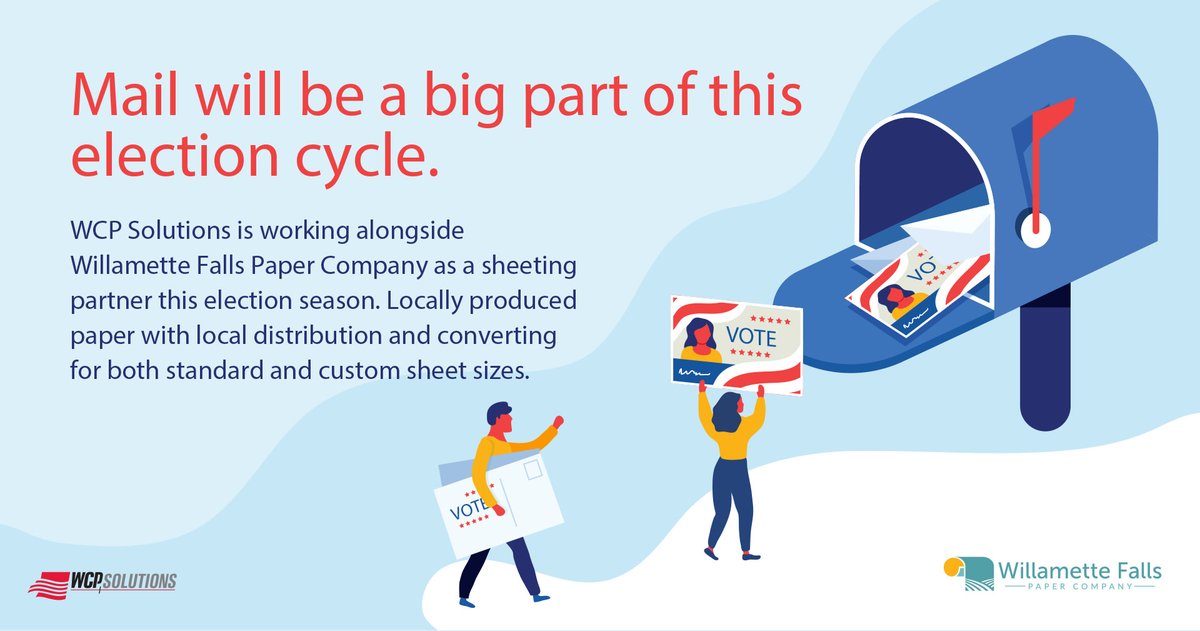 Mail will be a big part of this election cycle.

WCP Solutions is working alongside Willamette Falls Paper Company as a sheeting partner this election season. Locally produced paper with local distribution and converting for both standard and custom sheet sizes.

VOTE

VOTE

VOTE

WCP SOLUTIONS

Willamette Falls
PAPER COMPANY